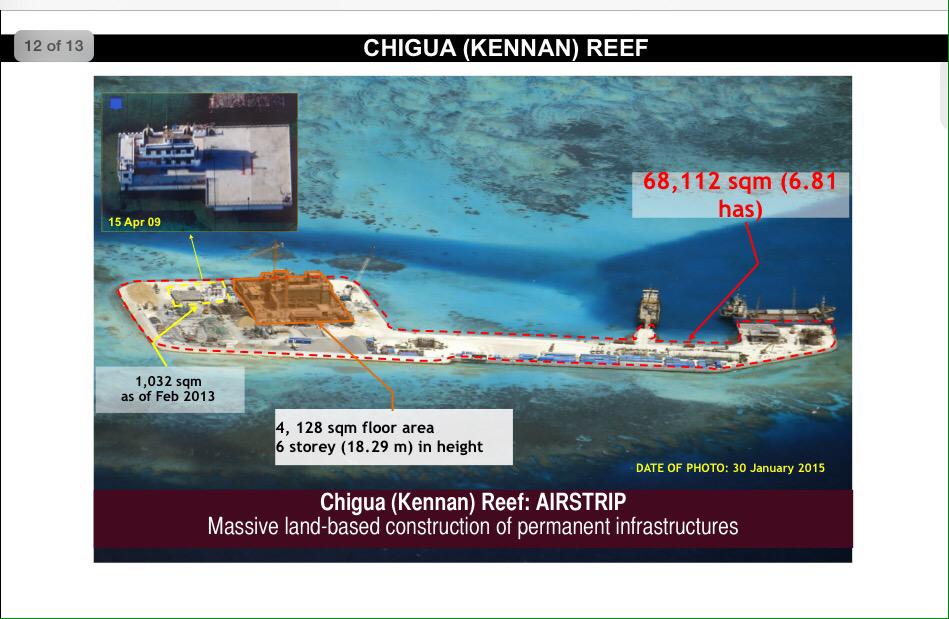 12 of 13

CHIGUA (KENNAN) REEF

15 Apr 09

68,112 sqm (6.81 has)

1,032 sqm as of Feb 2013

4, 128 sqm floor area
6 storey (18.29 m) in height

DATE OF PHOTO: 30 January 2015

Chigua (Kennan) Reef: AIRSTRIP
Massive land-based construction of permanent infrastructures